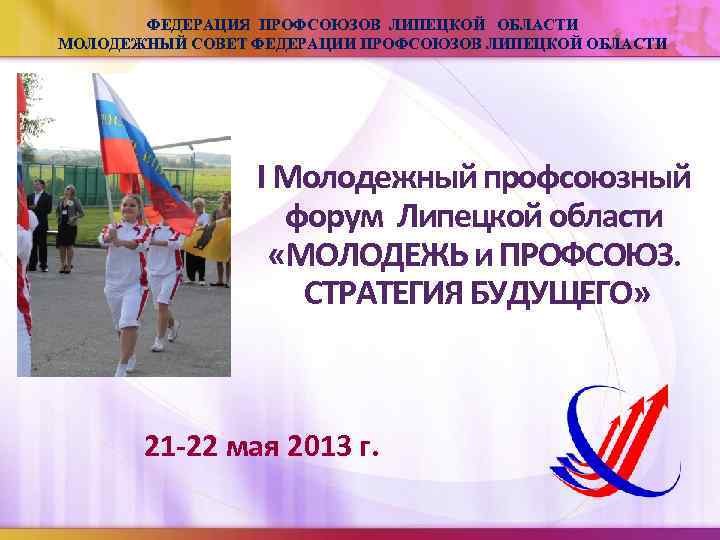 ФЕДЕРАЦИЯ ПРОФСОЮЗОВ ЛИПЕЦКОЙ ОБЛАСТИ
МОЛОДЕЖНЫЙ СОВЕТ ФЕДЕРАЦИИ ПРОФСОЮЗОВ ЛИПЕЦКОЙ ОБЛАСТИ

I Молодежный профсоюзный форум Липецкой области «МОЛОДЕЖЬ и ПРОФСОЮЗ. СТРАТЕГИЯ БУДУЩЕГО»

21-22 мая 2013 г.